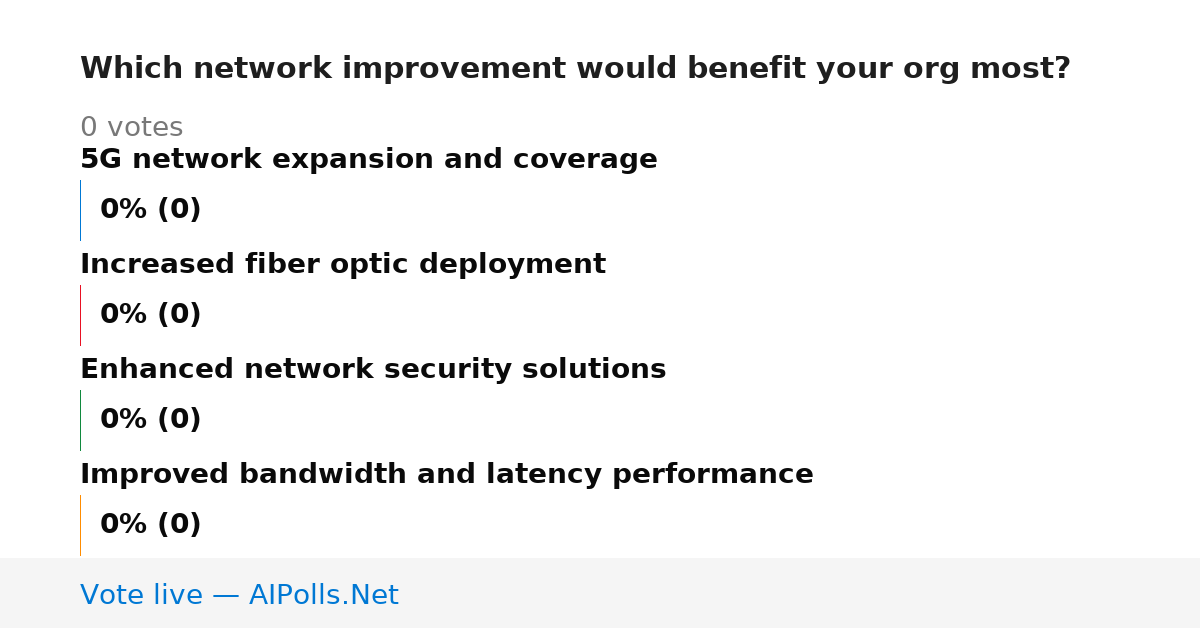 Which network improvement would benefit your org most?

0 votes

5G network expansion and coverage

0% (0)

Increased fiber optic deployment

0% (0)

Enhanced network security solutions

0% (0)

Improved bandwidth and latency performance

0% (0)

Vote live — AIPolls.Net